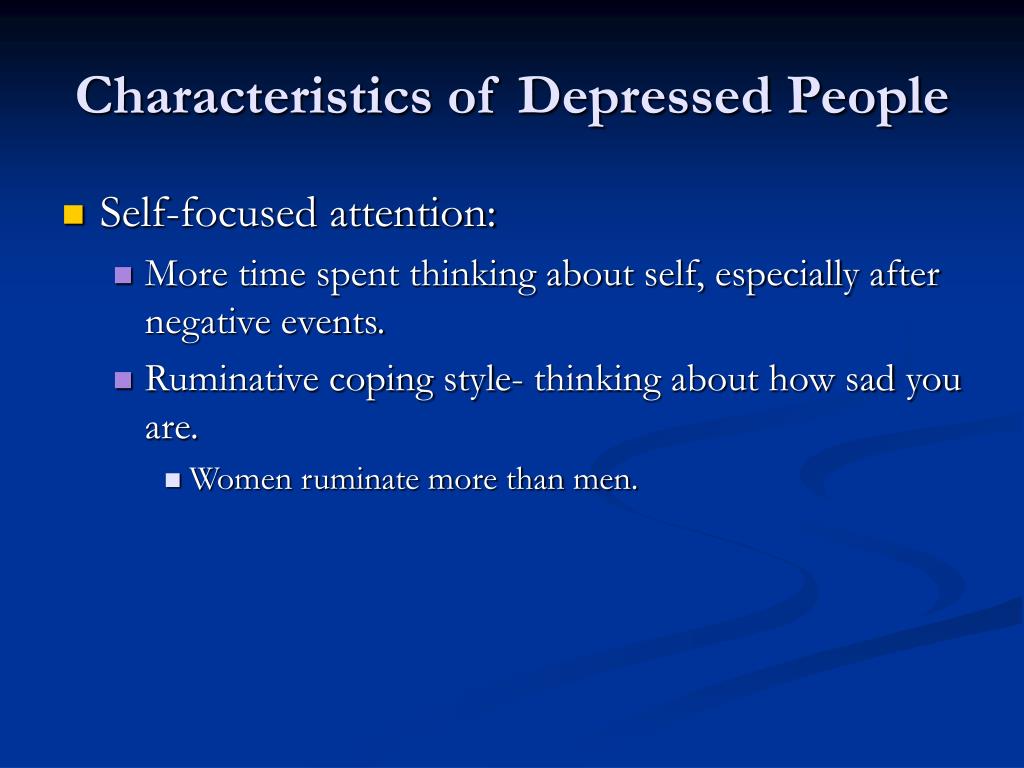 Characteristics of Depressed People

Self-focused attention:

More time spent thinking about self, especially after negative events.

Ruminative coping style- thinking about how sad you are.

Women ruminate more than men.